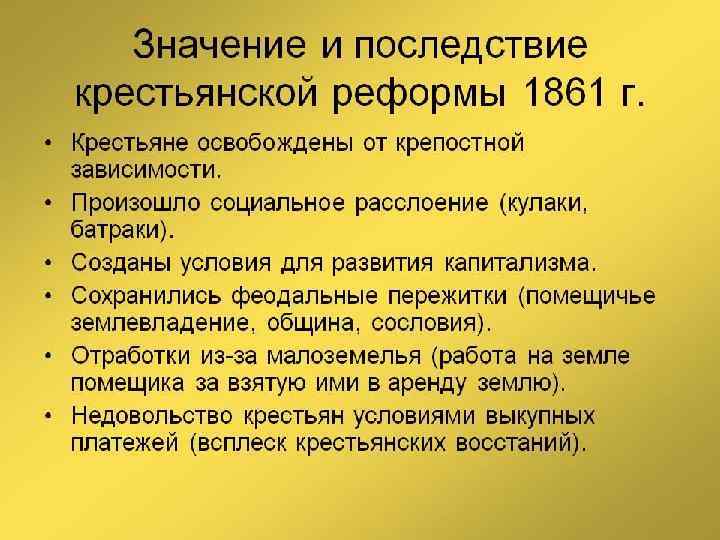 Значение и последствие крестьянской реформы 1861 г.

• Крестьяне освобождены от крепостной зависимости.
• Произошло социальное расслоение (кулаки, батраки).
• Созданы условия для развития капитализма.
• Сохранились феодальные пережитки (помещичье землевладение, община, сословия).
• Отработки из-за малоземелья (работа на земле помещика за взятую ими в аренду землю).
• Недовольство крестьян условиями выкупных платежей (всплеск крестьянских восстаний).